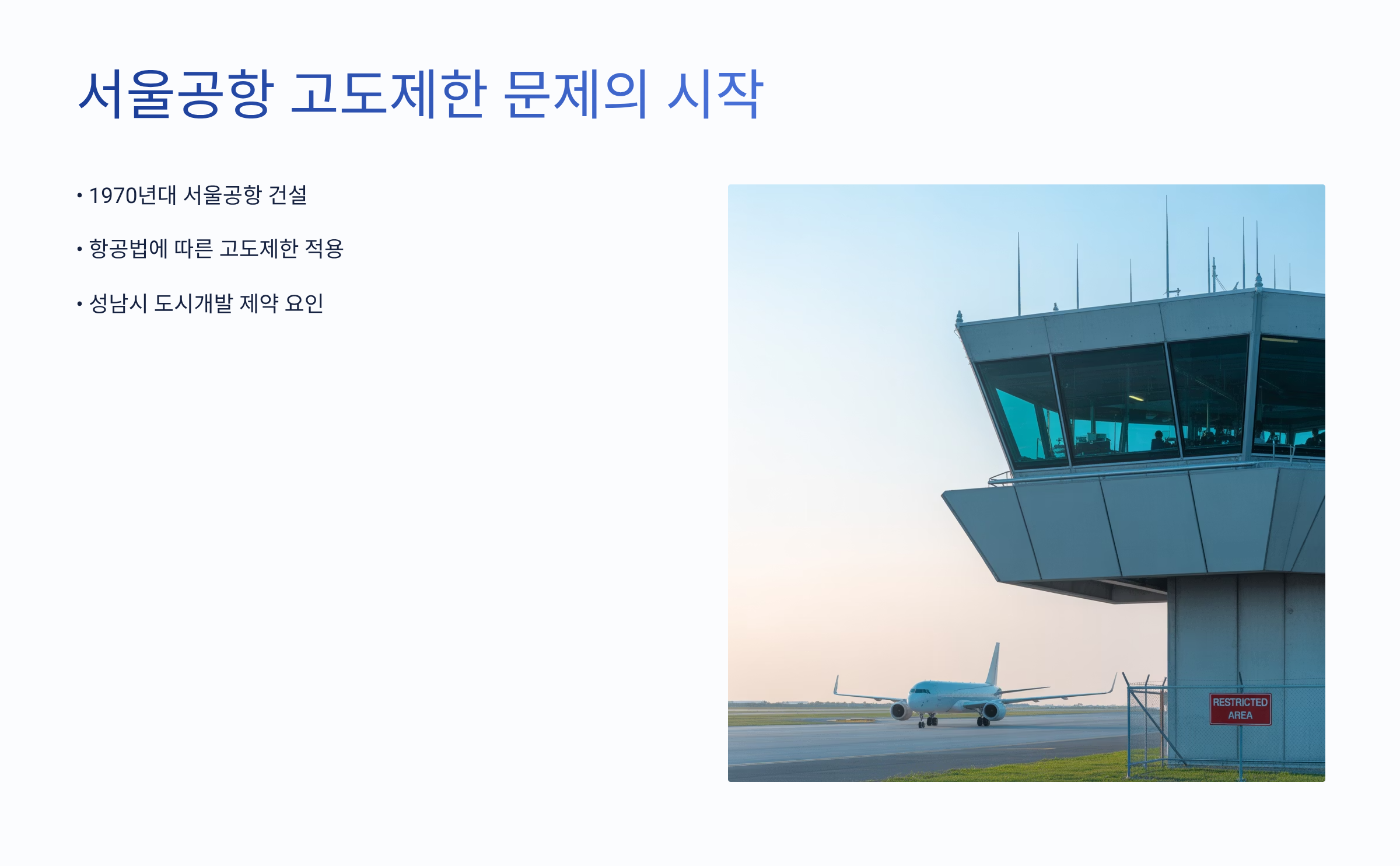 서울공항 고도제한 문제의 시작

• 1970년대 서울공항 건설

• 항공법에 따른 고도제한 적용

• 성남시 도시개발 제약 요인

RESTRICTED AREA